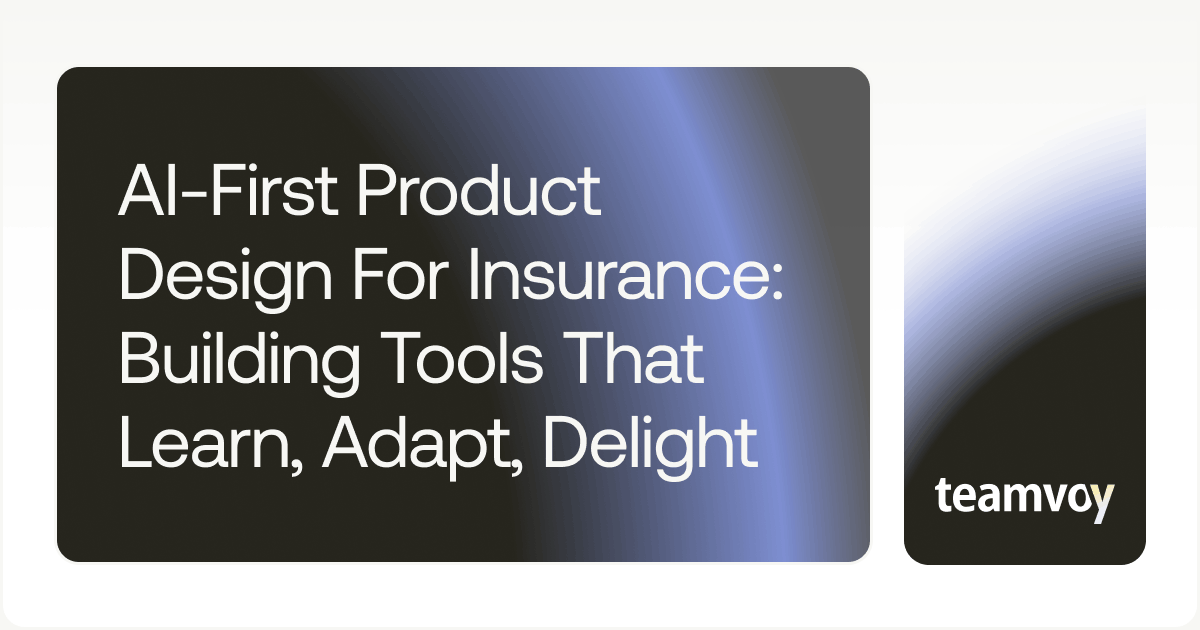 AI-First Product Design For Insurance: Building Tools That Learn, Adapt, Delight

teamvoy